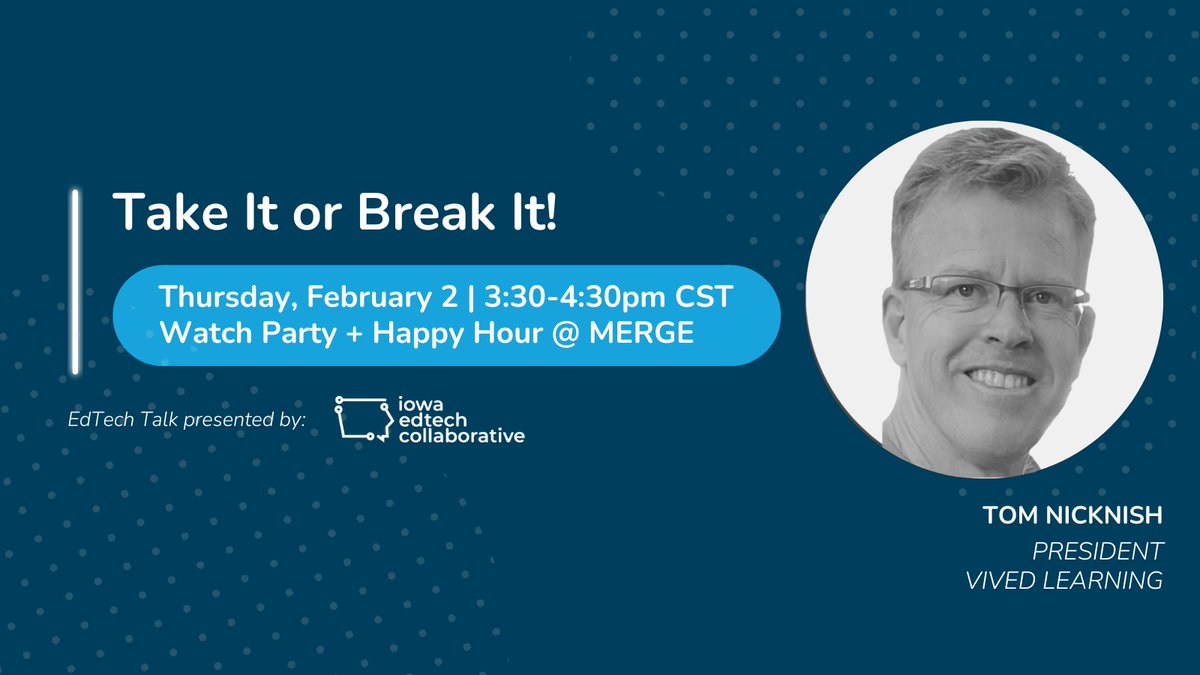 Take It or Break It!

Thursday, February 2 | 3:30-4:30pm CST
Watch Party + Happy Hour @ MERGE

EdTech Talk presented by: iowa edtech collaborative

TOM NICKNISH
PRESIDENT
VIVED LEARNING